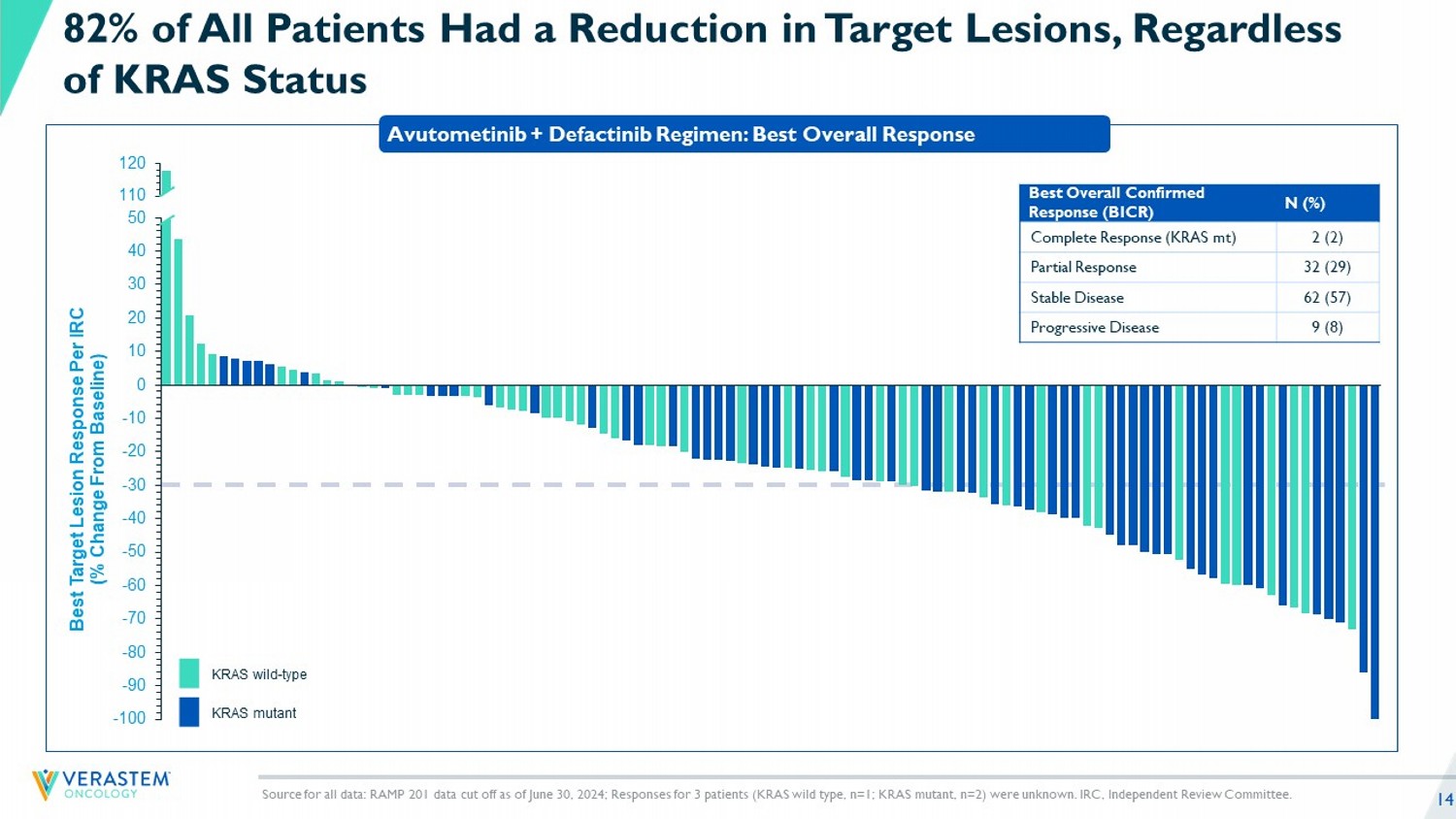 82% of All Patients Had a Reduction in Target Lesions, Regardless of KRAS Status

Avutometinib + Defactinib Regimen: Best Overall Response

| Best Overall Confirmed Response (BICR) | N (%) |
|---|---|
| Complete Response (KRAS mt) | 2 (2) |
| Partial Response | 32 (29) |
| Stable Disease | 62 (57) |
| Progressive Disease | 9 (8) |

Best Target Lesion Response Per IRC (% Change From Baseline)

120
110
50
40
30
20
10
0
-10
-20
-30
-40
-50
-60
-70
-80
-90
-100

KRAS wild-type
KRAS mutant

VERASTEM ONCOLOGY

Source for all data: RAMP 201 data cut off as of June 30, 2024; Responses for 3 patients (KRAS wild type, n=1; KRAS mutant, n=2) were unknown. IRC, Independent Review Committee.

14